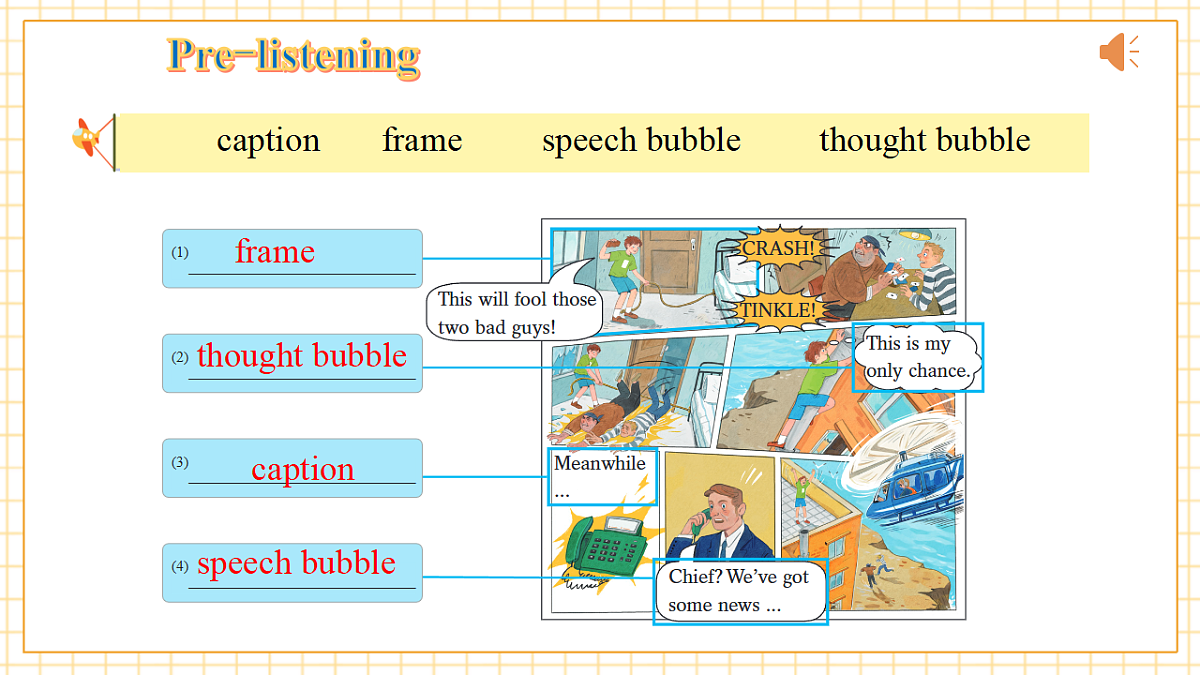 Pre-listening

caption frame speech bubble thought bubble

(1) frame

(2) thought bubble

(3) caption

(4) speech bubble

CRASH!

TINKLE!

This will fool those two bad guys!

This is my only chance.

Meanwhile ...

Chief? We've got some news ...